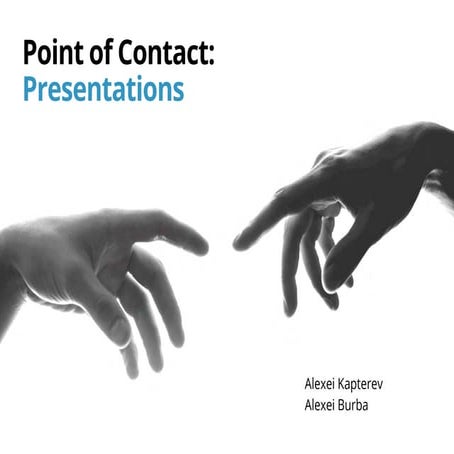 Point of Contact:
Presentations

Alexei Kapterev
Alexei Burba